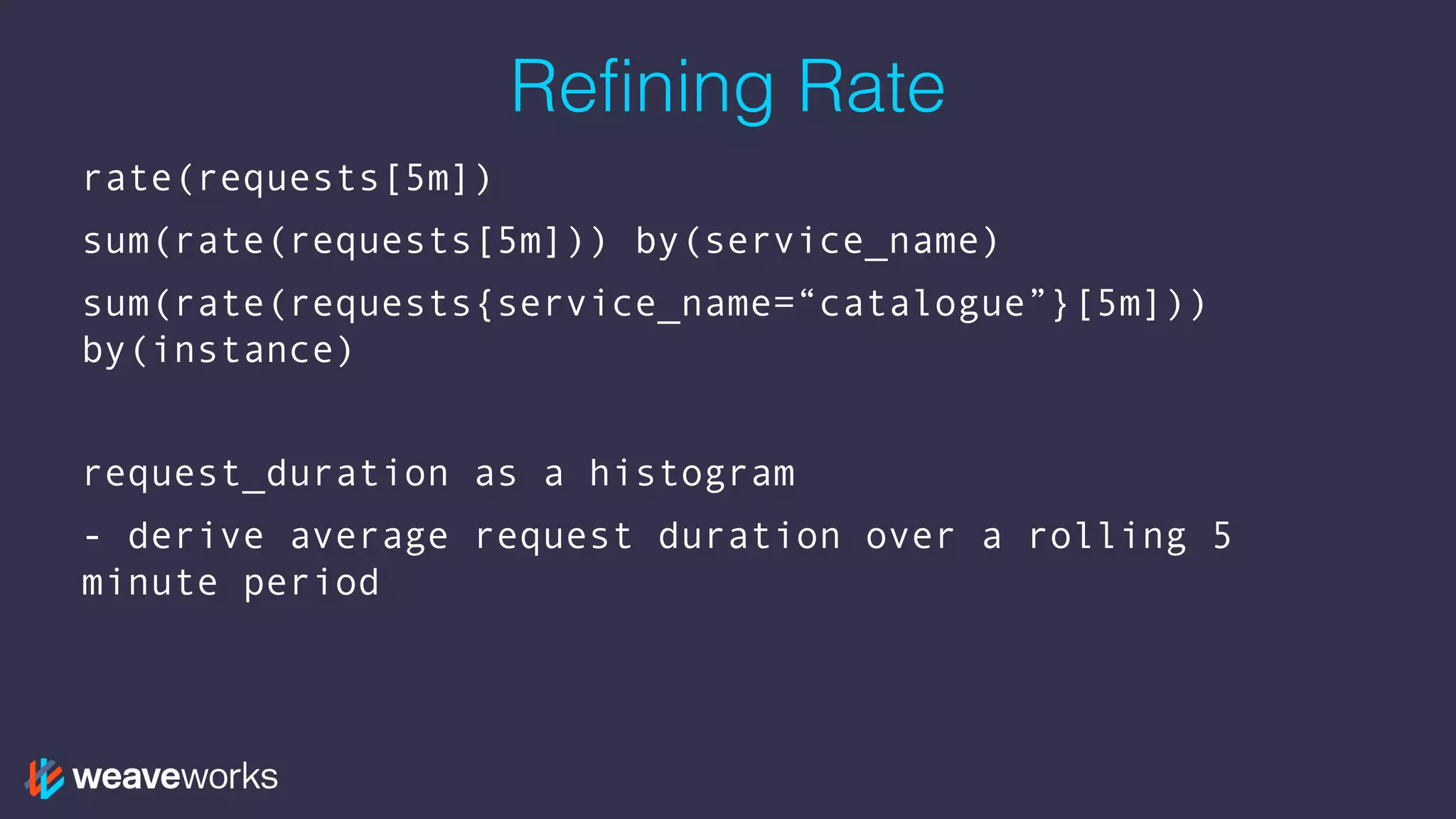 Refining Rate

rate(requests[5m])

sum(rate(requests[5m])) by(service_name)

sum(rate(requests{service_name=“catalogue”}[5m])) by(instance)

request_duration as a histogram

- derive average request duration over a rolling 5 minute period

weaveworks